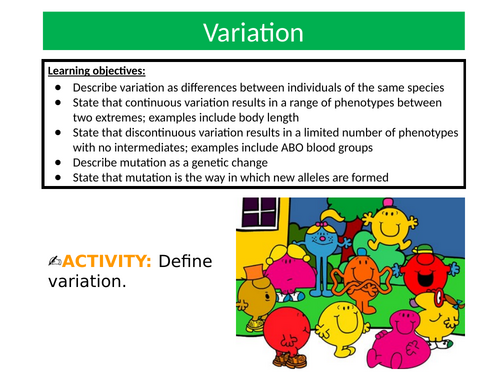 Variation

Learning objectives:

- Describe variation as differences between individuals of the same species
- State that continuous variation results in a range of phenotypes between two extremes; examples include body length
- State that discontinuous variation results in a limited number of phenotypes with no intermediates; examples include ABO blood groups
- Describe mutation as a genetic change
- State that mutation is the way in which new alleles are formed

✍ACTIVITY: Define variation.